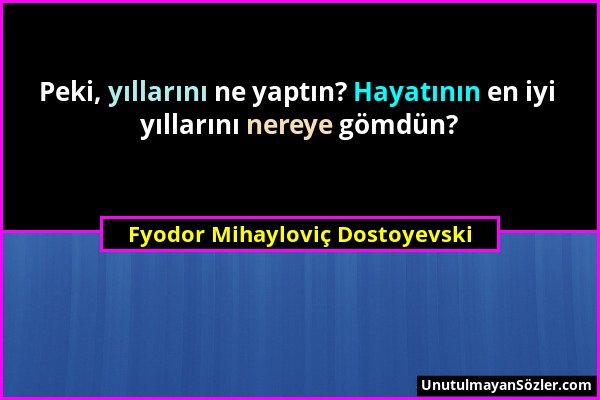 Peki, yıllarını ne yaptın? Hayatının en iyi yıllarını nereye gömdün?

Fyodor Mihayloviç Dostoyevski

UnutulmayanSözler.com